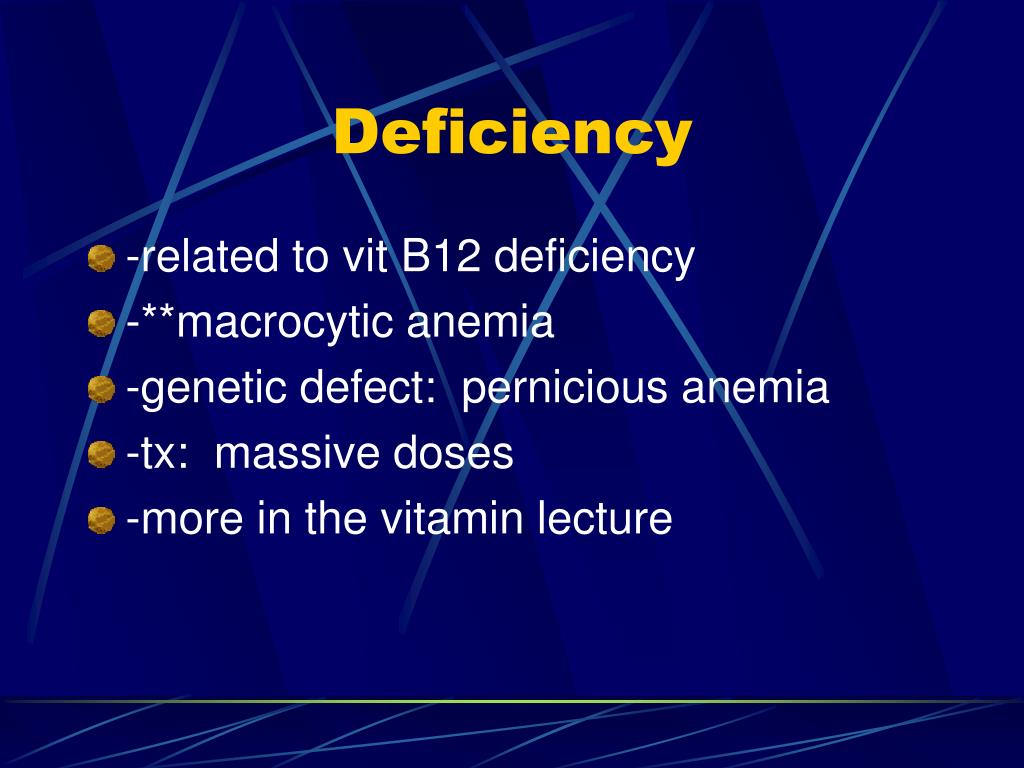 Deficiency

-related to vit B12 deficiency
-**macrocytic anemia
-genetic defect: pernicious anemia
-tx: massive doses
-more in the vitamin lecture